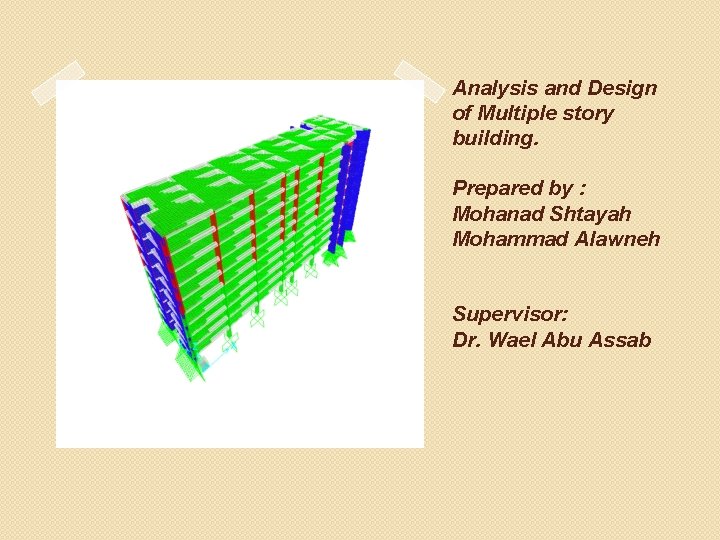 Analysis and Design of Multiple story building.

Prepared by :
Mohanad Shtayah
Mohammad Alawneh

Supervisor:
Dr. Wael Abu Assab